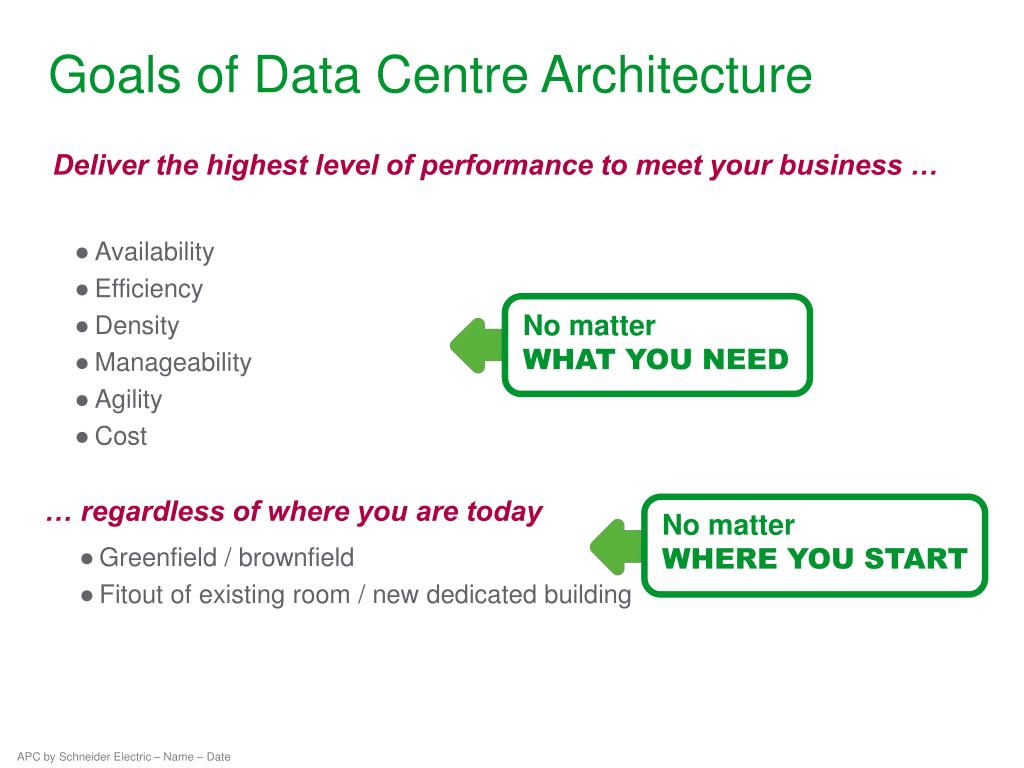 Goals of Data Centre Architecture

Deliver the highest level of performance to meet your business …

● Availability
● Efficiency
● Density
● Manageability
● Agility
● Cost

No matter
WHAT YOU NEED

… regardless of where you are today

● Greenfield / brownfield
● Fitout of existing room / new dedicated building

No matter
WHERE YOU START

APC by Schneider Electric – Name – Date